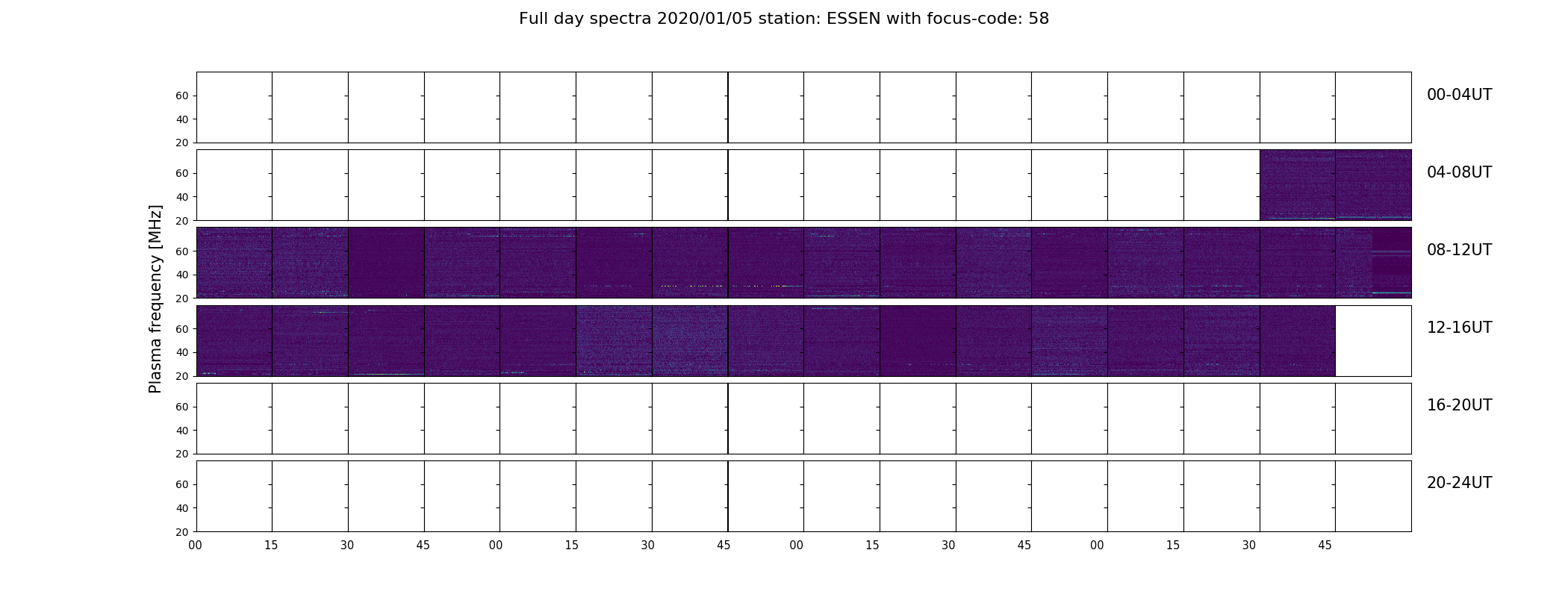 Full day spectra 2020/01/05 station: ESSEN with focus-code: 58

Plasma frequency [MHz]

60
40
20
00-04UT

60
40
20
04-08UT

60
40
20
08-12UT

60
40
20
12-16UT

60
40
20
16-20UT

60
40
20
20-24UT

00 15 30 45 00 15 30 45 00 15 30 45 00 15 30 45